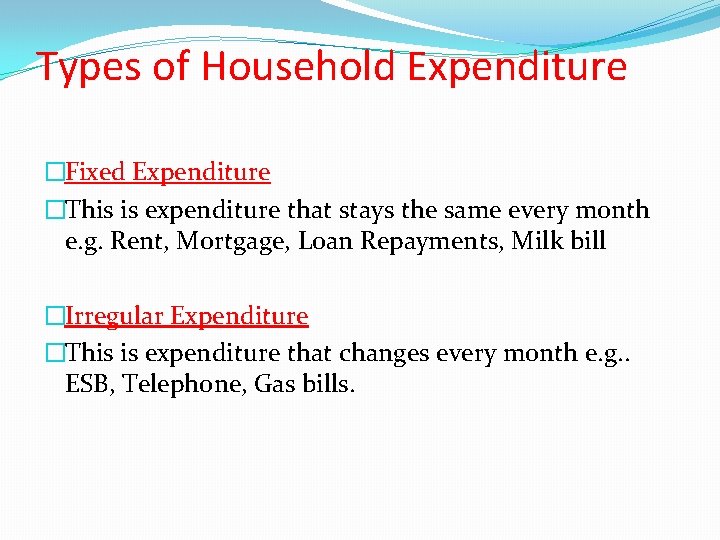 Types of Household Expenditure

Fixed Expenditure

This is expenditure that stays the same every month e.g. Rent, Mortgage, Loan Repayments, Milk bill

Irregular Expenditure

This is expenditure that changes every month e.g.. ESB, Telephone, Gas bills.